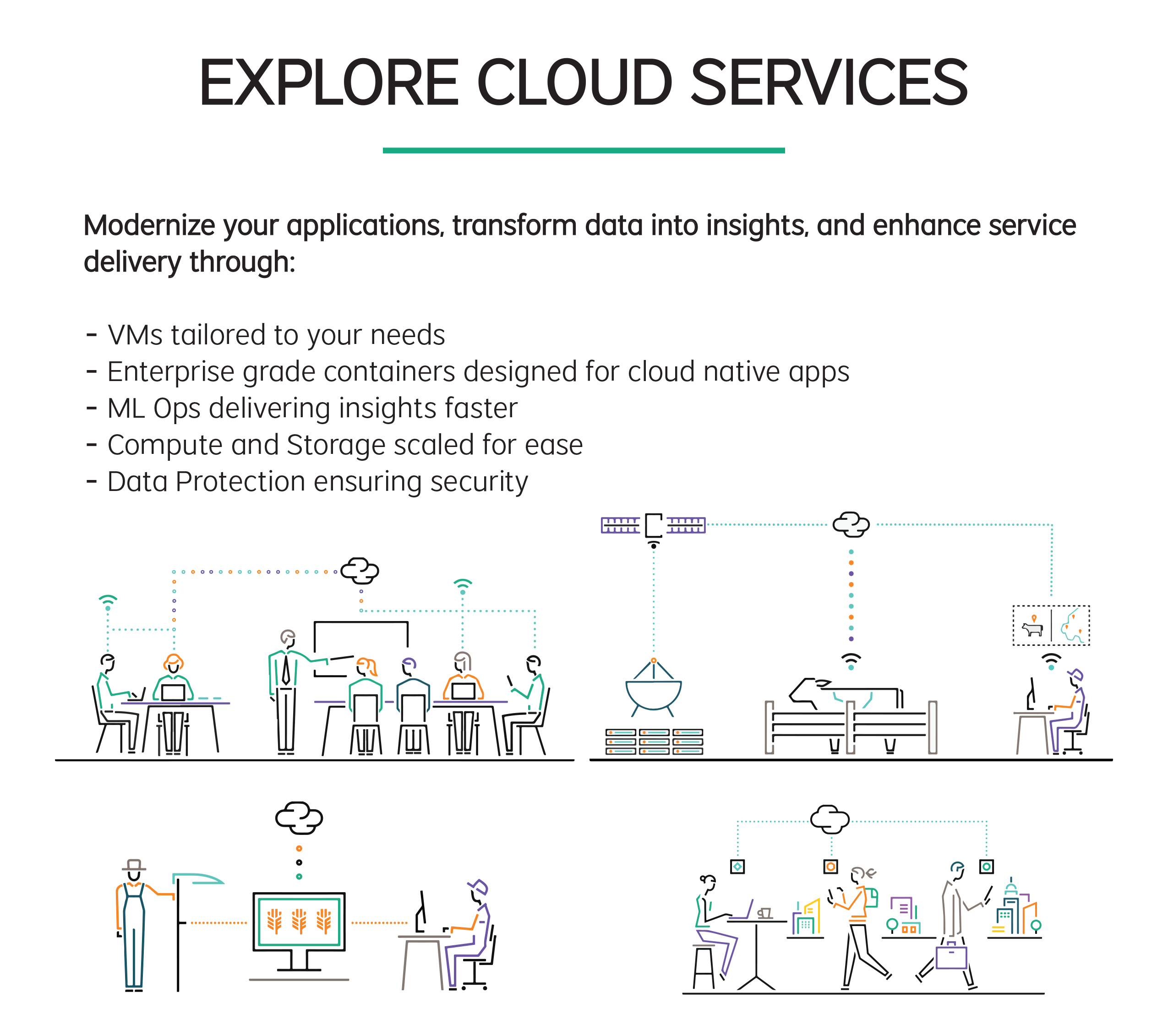 EXPLORE CLOUD SERVICES

Modernize your applications, transform data into insights, and enhance service delivery through:

- VMs tailored to your needs
- Enterprise grade containers designed for cloud native apps
- ML Ops delivering insights faster
- Compute and Storage scaled for ease
- Data Protection ensuring security